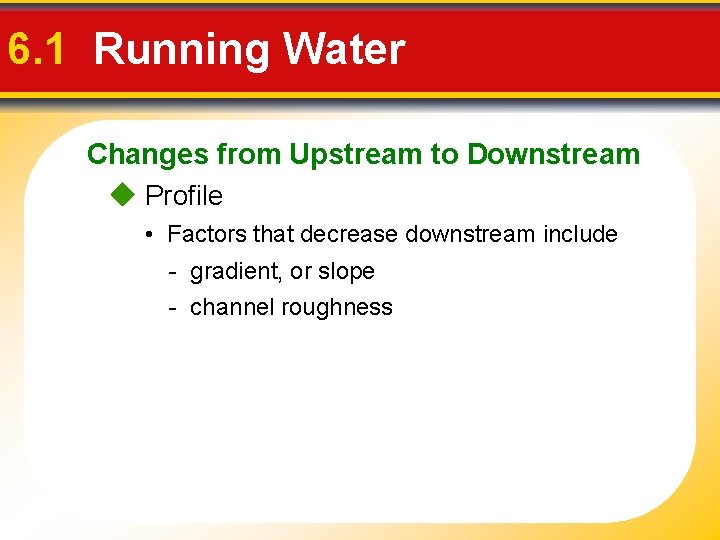 6.1 Running Water

Changes from Upstream to Downstream

◆ Profile

• Factors that decrease downstream include

- gradient, or slope

- channel roughness